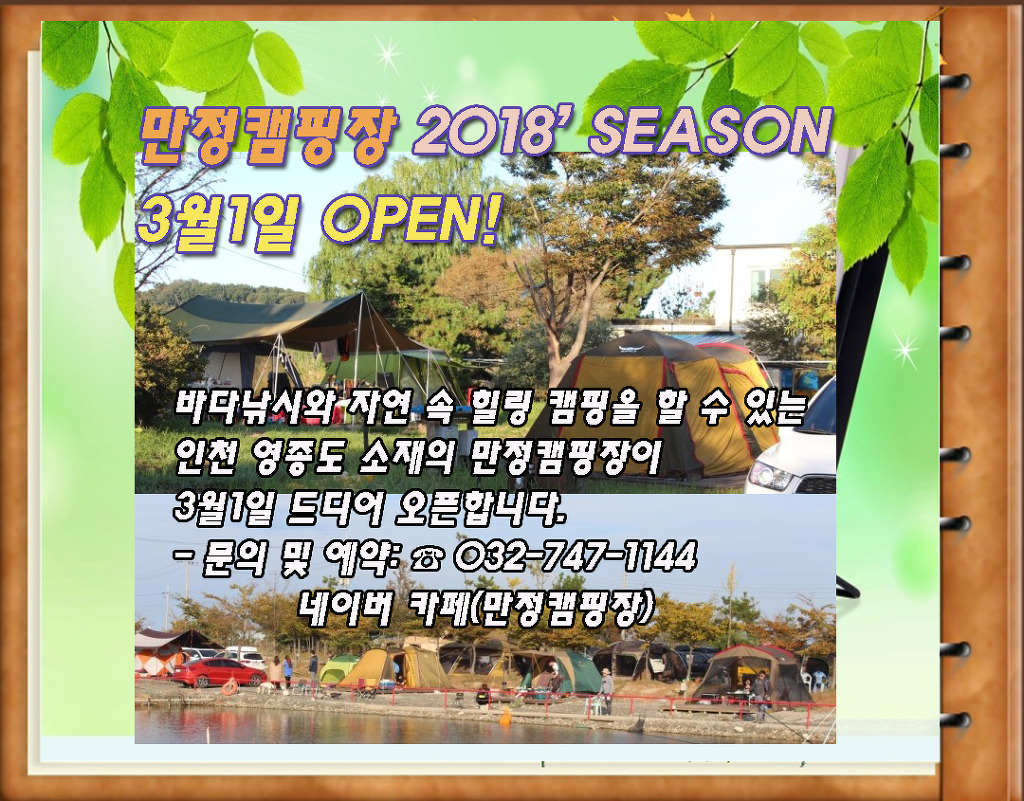 만정캠핑장 2018' SEASON
3월1일 OPEN!

바다낚시와 자연 속 힐링 캠핑을 할 수 있는
인천 영종도 소재의 만정캠핑장이
3월1일 드디어 오픈합니다.
- 문의 및 예약: ☎ 032-747-1144
네이버 카페(만정캠핑장)